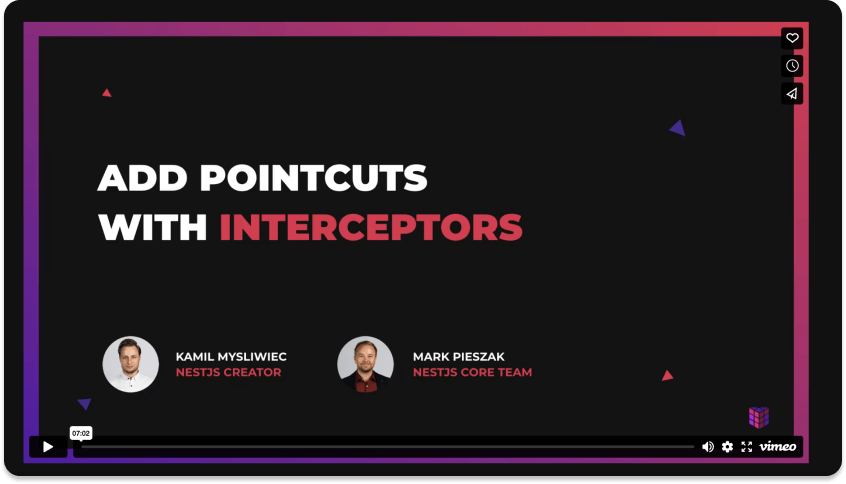 ADD POINTCUTS WITH INTERCEPTORS

KAMIL MYSLIWIEC
NESTJS CREATOR

MARK PIESZAK
NESTJS CORE TEAM

07:02

vimeo